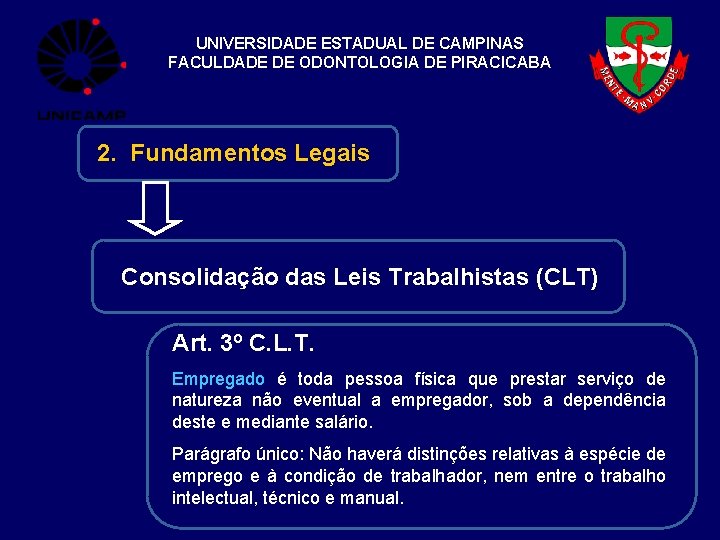 UNICAMP

UNIVERSIDADE ESTADUAL DE CAMPINAS
FACULDADE DE ODONTOLOGIA DE PIRACICABA

MENTE MANV CORDE

2. Fundamentos Legais

Consolidação das Leis Trabalhistas (CLT)

Art. 3º C.L.T.

Empregado é toda pessoa física que prestar serviço de natureza não eventual a empregador, sob a dependência deste e mediante salário.

Parágrafo único: Não haverá distinções relativas à espécie de emprego e à condição de trabalhador, nem entre o trabalho intelectual, técnico e manual.